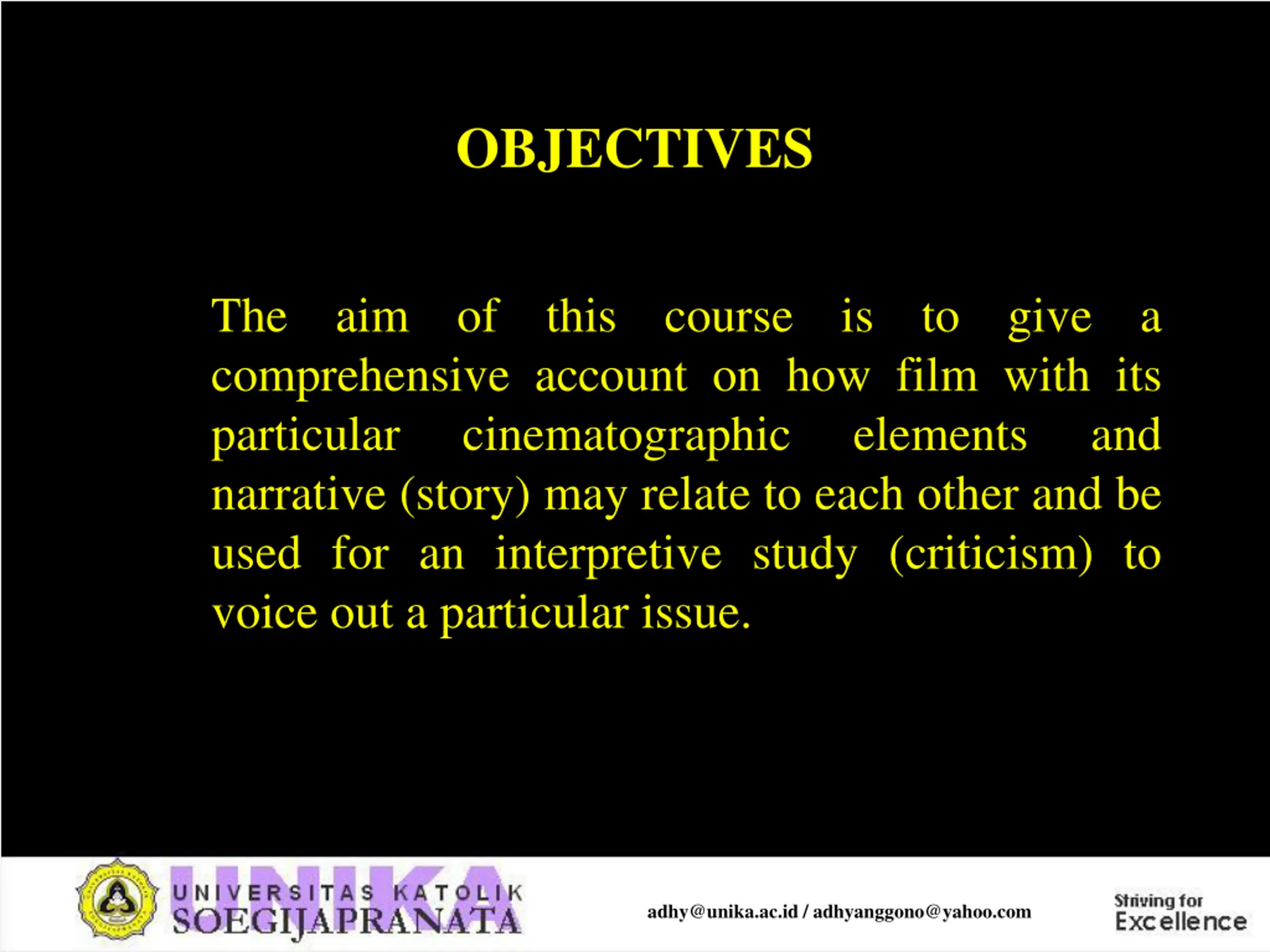 OBJECTIVES

The aim of this course is to give a comprehensive account on how film with its particular cinematographic elements and narrative (story) may relate to each other and be used for an interpretive study (criticism) to voice out a particular issue.

UNIKA
UNIVERSITAS KATOLIK
SOEGIJAPRANATA

adhy@unika.ac.id / adhyanggono@yahoo.com

Striving for
Excellence